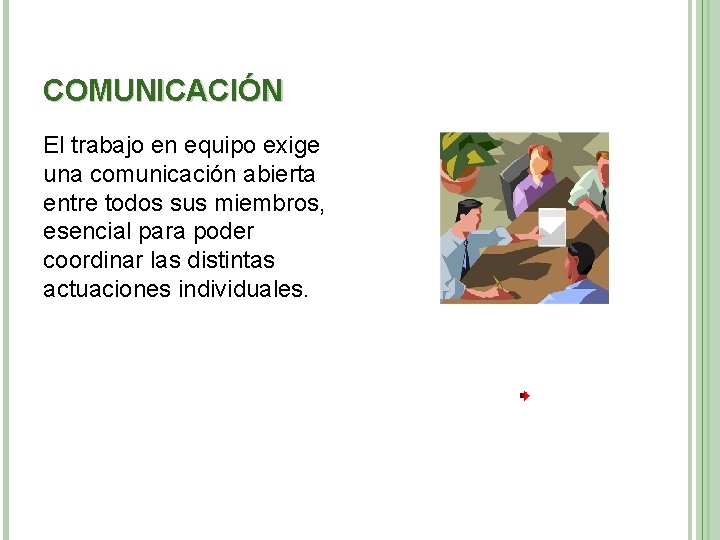 COMUNICACIÓN

El trabajo en equipo exige una comunicación abierta entre todos sus miembros, esencial para poder coordinar las distintas actuaciones individuales.